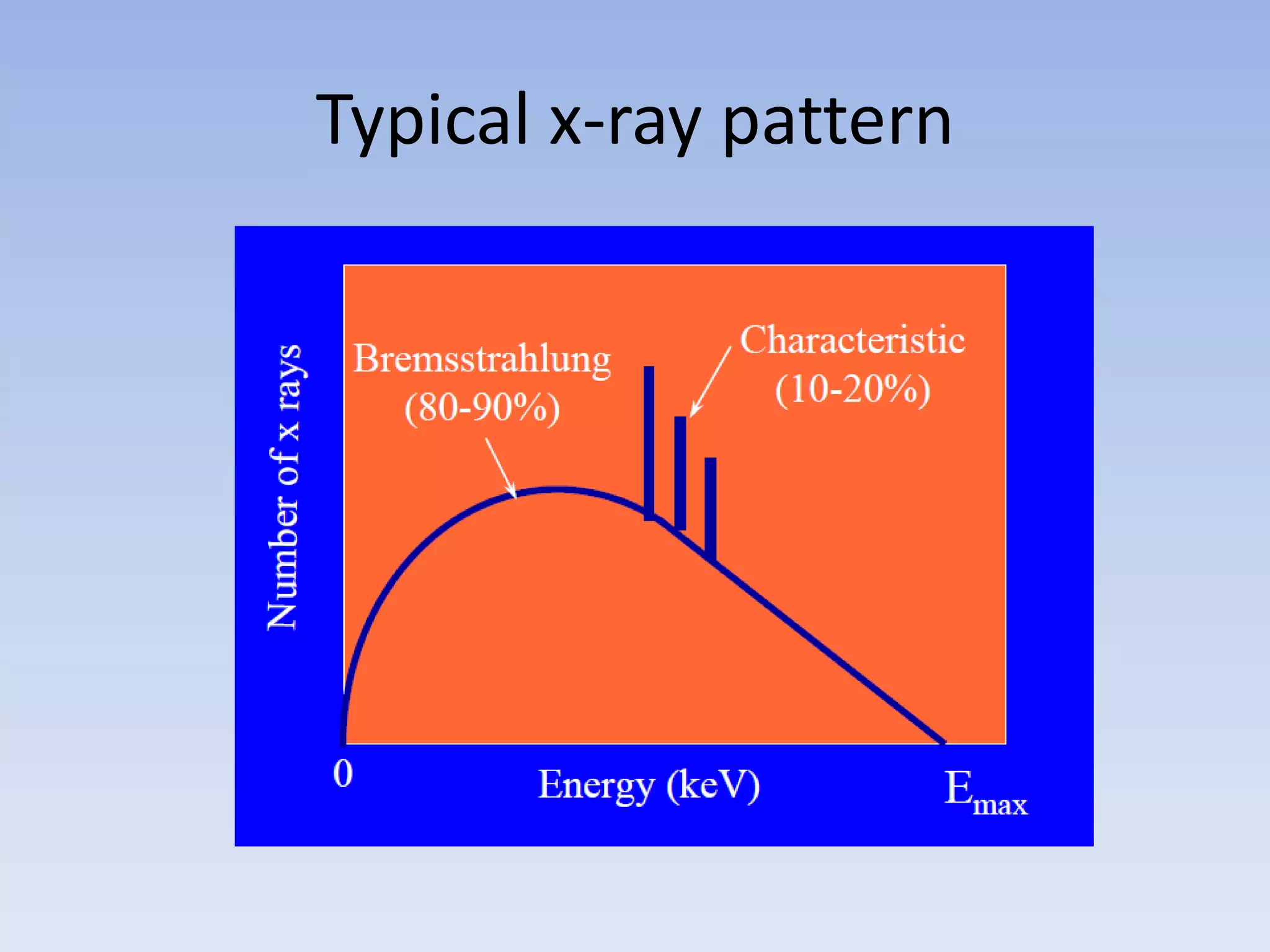 Typical x-ray pattern

Number of x rays

Bremsstrahlung
(80-90%)

Characteristic
(10-20%)

0

Energy (keV)

$E_{max}$